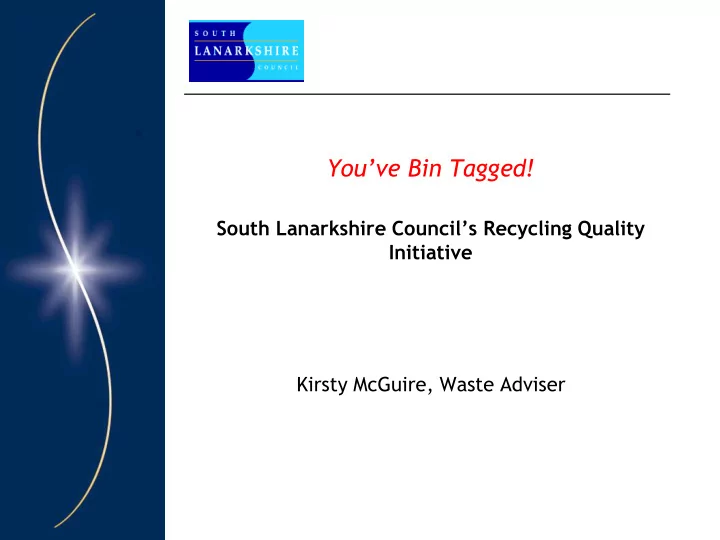 SOUTH
LANARKSHIRE
COUNCIL

You've Bin Tagged!

South Lanarkshire Council's Recycling Quality Initiative

Kirsty McGuire, Waste Adviser